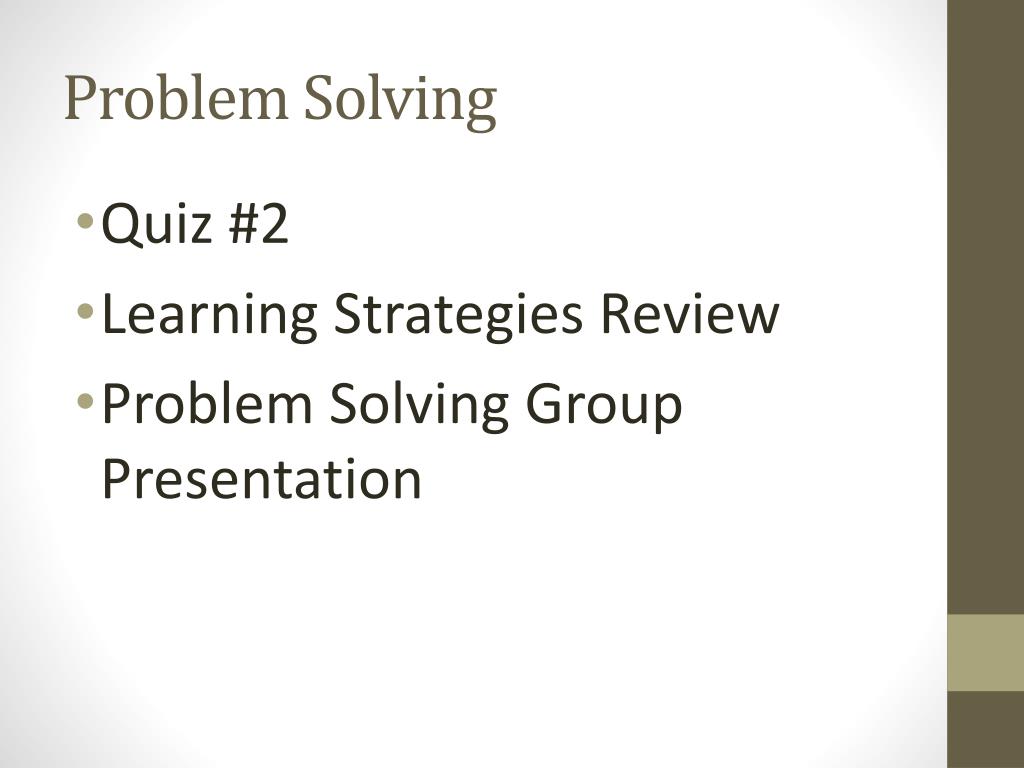 Problem Solving

• Quiz #2
• Learning Strategies Review
• Problem Solving Group Presentation